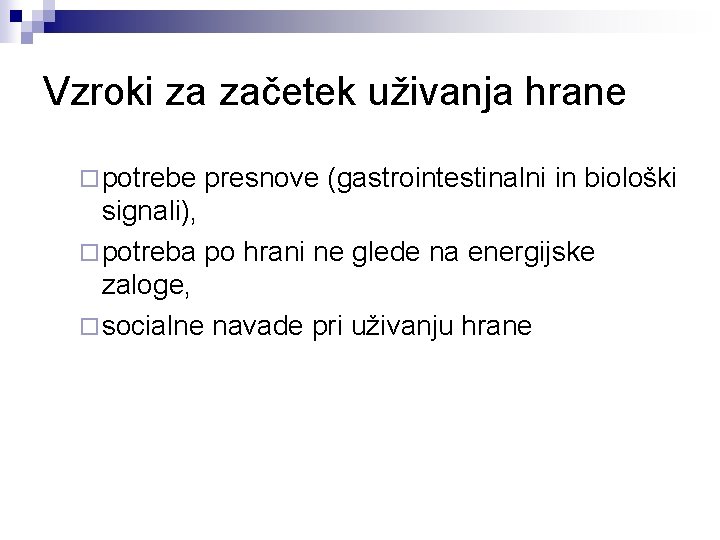 Vzroki za začetek uživanja hrane

□ potrebe presnove (gastrointestinalni in biološki signali),

□ potreba po hrani ne glede na energijske zaloge,

□ socialne navade pri uživanju hrane